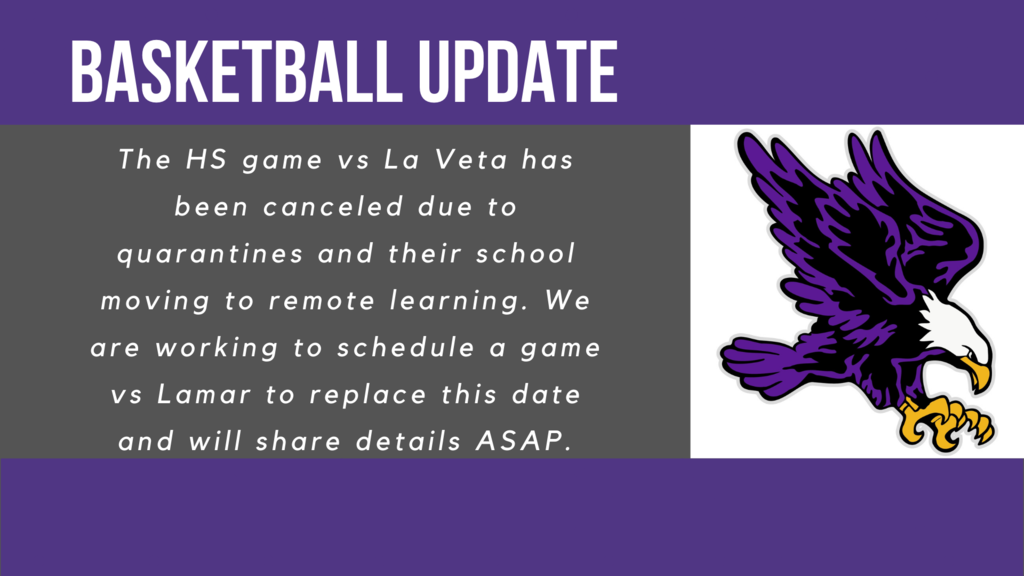 BASKETBALL UPDATE

The HS game vs La Veta has been canceled due to quarantines and their school moving to remote learning. We are working to schedule a game vs Lamar to replace this date and will share details ASAP.